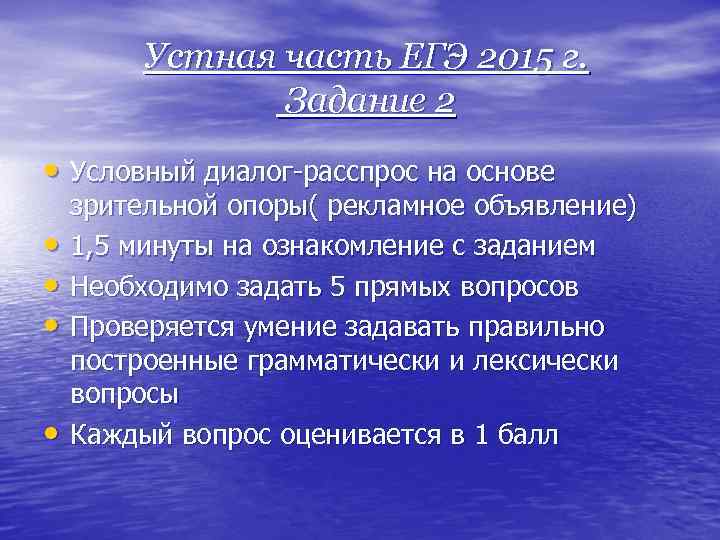 Устная часть ЕГЭ 2015 г.
Задание 2

• Условный диалог-расспрос на основе зрительной опоры( рекламное объявление)
• 1,5 минуты на ознакомление с заданием
• Необходимо задать 5 прямых вопросов
• Проверяется умение задавать правильно построенные грамматически и лексически вопросы
• Каждый вопрос оценивается в 1 балл